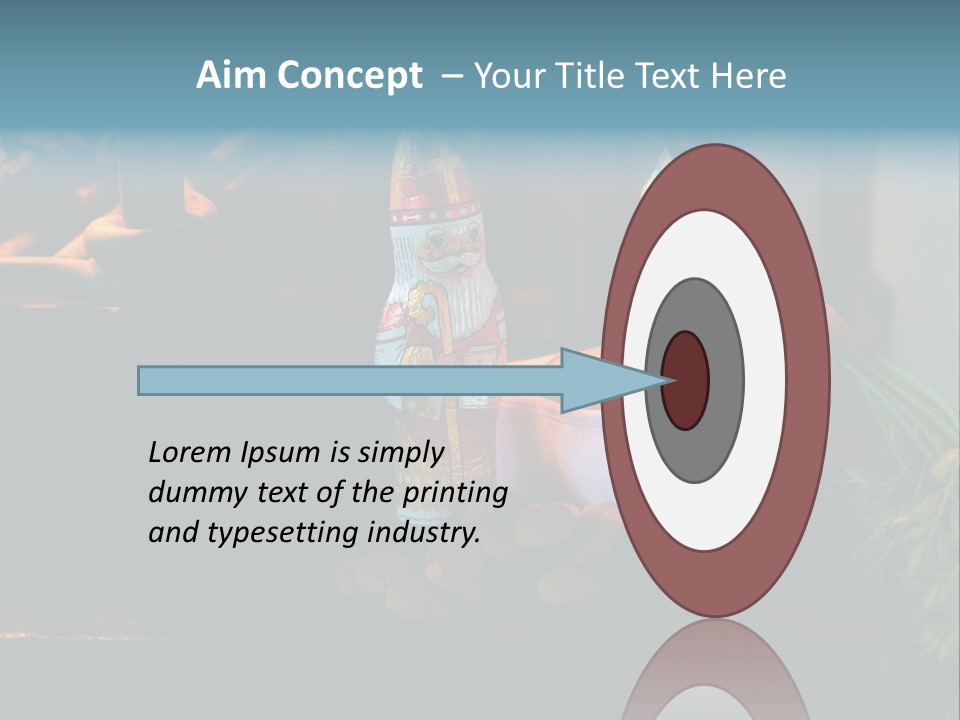 Aim Concept – Your Title Text Here

Lorem Ipsum is simply dummy text of the printing and typesetting industry.